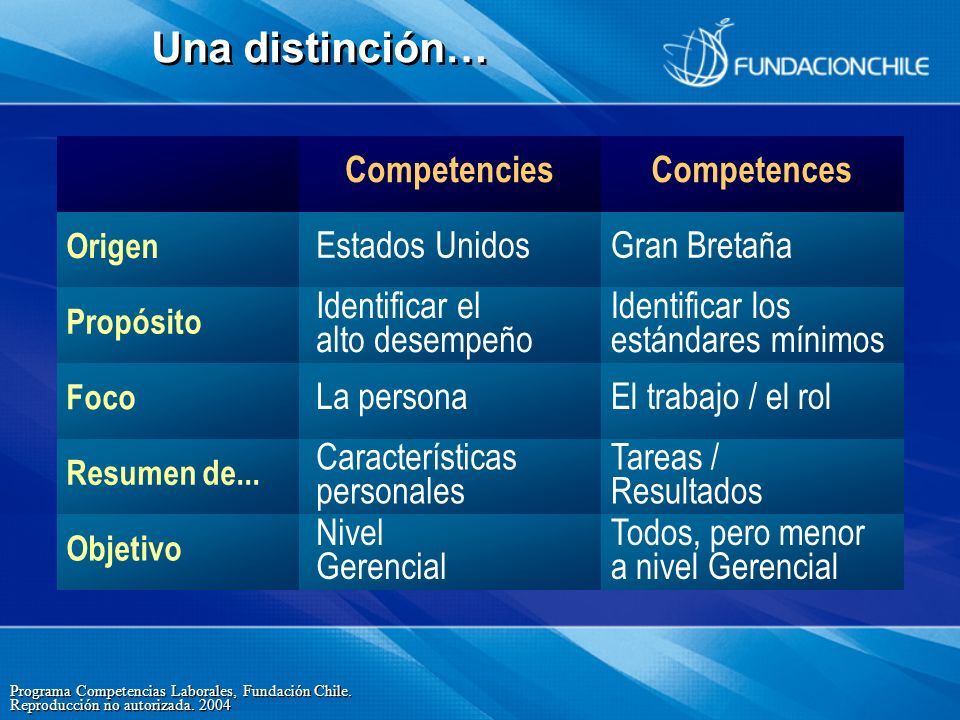 Una distinción…

FUNDACIONCHILE

| | Competencies | Competences |
|---|---|---|
| Origen | Estados Unidos | Gran Bretaña |
| Propósito | Identificar el alto desempeño | Identificar los estándares mínimos |
| Foco | La persona | El trabajo / el rol |
| Resumen de... | Características personales | Tareas / Resultados |
| Objetivo | Nivel Gerencial | Todos, pero menor a nivel Gerencial |

Programa Competencias Laborales, Fundación Chile.
Reproducción no autorizada. 2004